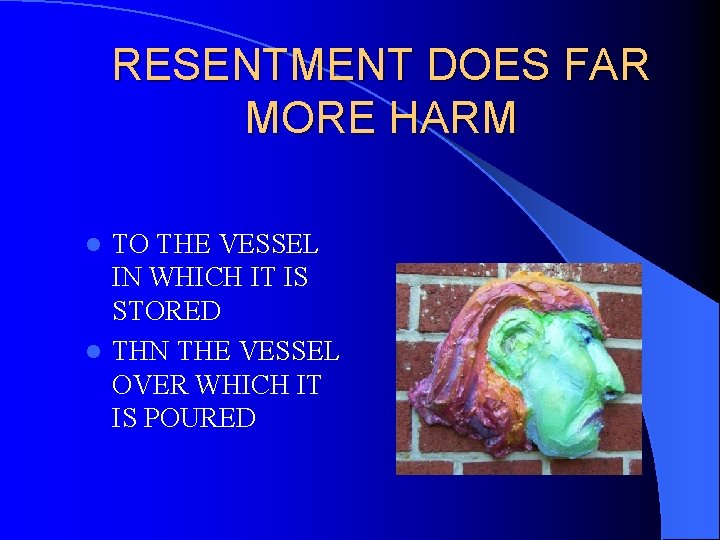 RESENTMENT DOES FAR MORE HARM

- TO THE VESSEL IN WHICH IT IS STORED
- THN THE VESSEL OVER WHICH IT IS POURED